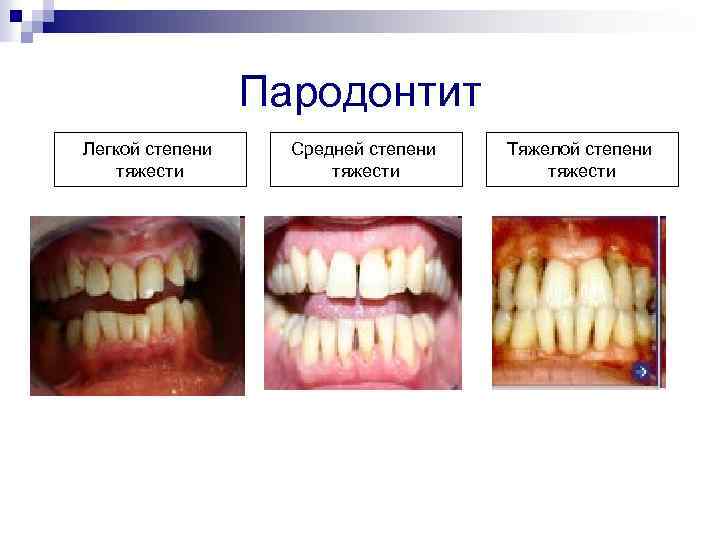 Пародонтит

Легкой степени тяжести

Средней степени тяжести

Тяжелой степени тяжести